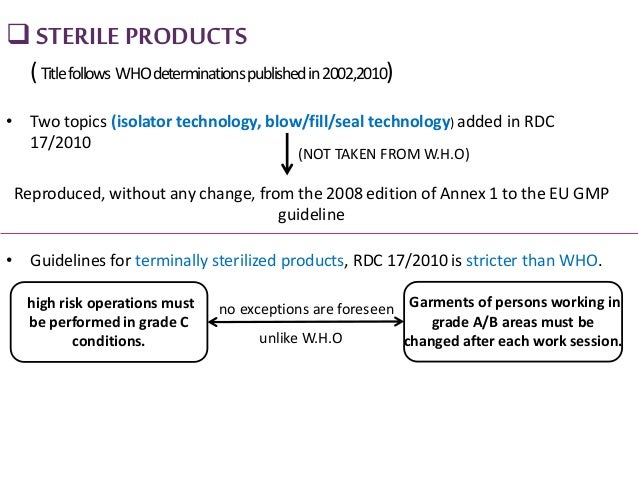 ❑ STERILE PRODUCTS

( Title follows WHO determinations published in 2002,2010)

• Two topics (isolator technology, blow/fill/seal technology) added in RDC 17/2010

(NOT TAKEN FROM W.H.O)

Reproduced, without any change, from the 2008 edition of Annex 1 to the EU GMP guideline

• Guidelines for terminally sterilized products, RDC 17/2010 is stricter than WHO.

high risk operations must be performed in grade C conditions.

no exceptions are foreseen

unlike W.H.O

Garments of persons working in grade A/B areas must be changed after each work session.